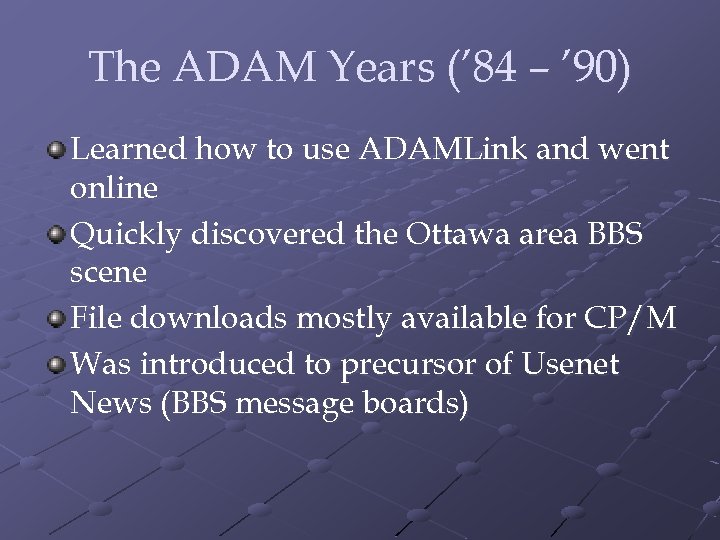 The ADAM Years ('84 – '90)

Learned how to use ADAMLink and went online

Quickly discovered the Ottawa area BBS scene

File downloads mostly available for CP/M

Was introduced to precursor of Usenet News (BBS message boards)